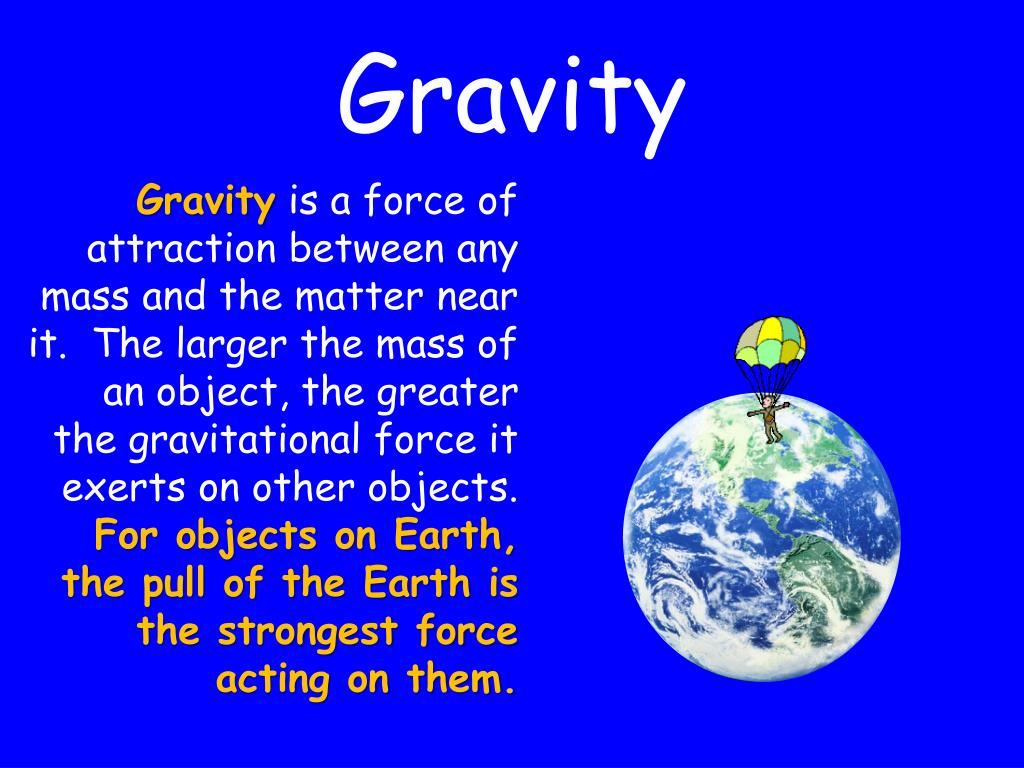 Gravity

Gravity is a force of attraction between any mass and the matter near it. The larger the mass of an object, the greater the gravitational force it exerts on other objects. For objects on Earth, the pull of the Earth is the strongest force acting on them.